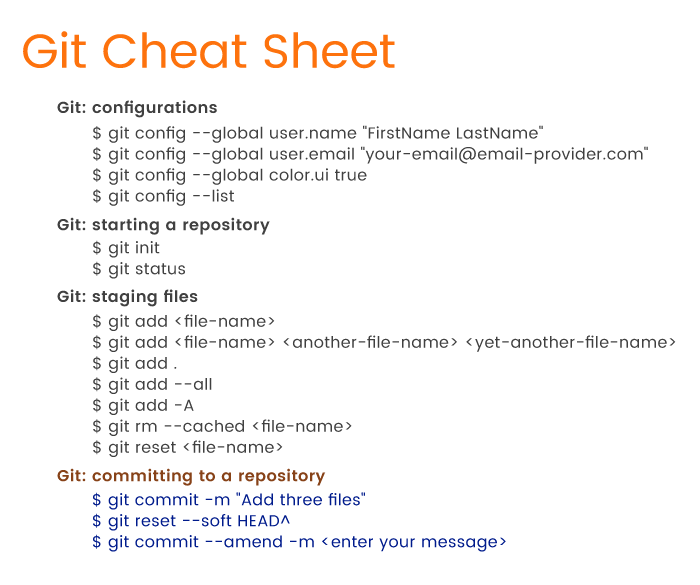 Git Cheat Sheet

Git: configurations

$ git config --global user.name "FirstName LastName"
$ git config --global user.email "your-email@email-provider.com"
$ git config --global color.ui true
$ git config --list

Git: starting a repository

$ git init
$ git status

Git: staging files

$ git add <file-name>
$ git add <file-name> <another-file-name> <yet-another-file-name>
$ git add .
$ git add --all
$ git add -A
$ git rm --cached <file-name>
$ git reset <file-name>

Git: committing to a repository

$ git commit -m "Add three files"
$ git reset --soft HEAD^
$ git commit --amend -m <enter your message>